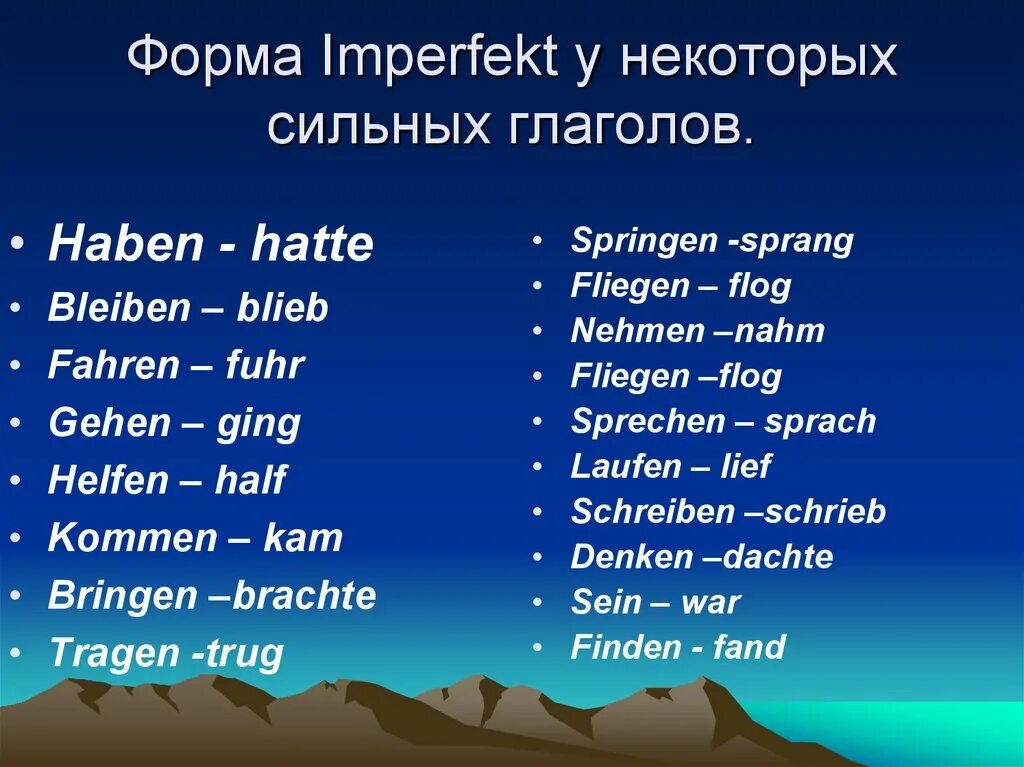 Форма Imperfekt у некоторых сильных глаголов.

• Haben - hatte
• Bleiben – blieb
• Fahren – fuhr
• Gehen – ging
• Helfen – half
• Kommen – kam
• Bringen –brachte
• Tragen -trug

• Springen -sprang
• Fliegen – flog
• Nehmen –nahm
• Fliegen –flog
• Sprechen – sprach
• Laufen – lief
• Schreiben –schrieb
• Denken –dachte
• Sein – war
• Finden - fand